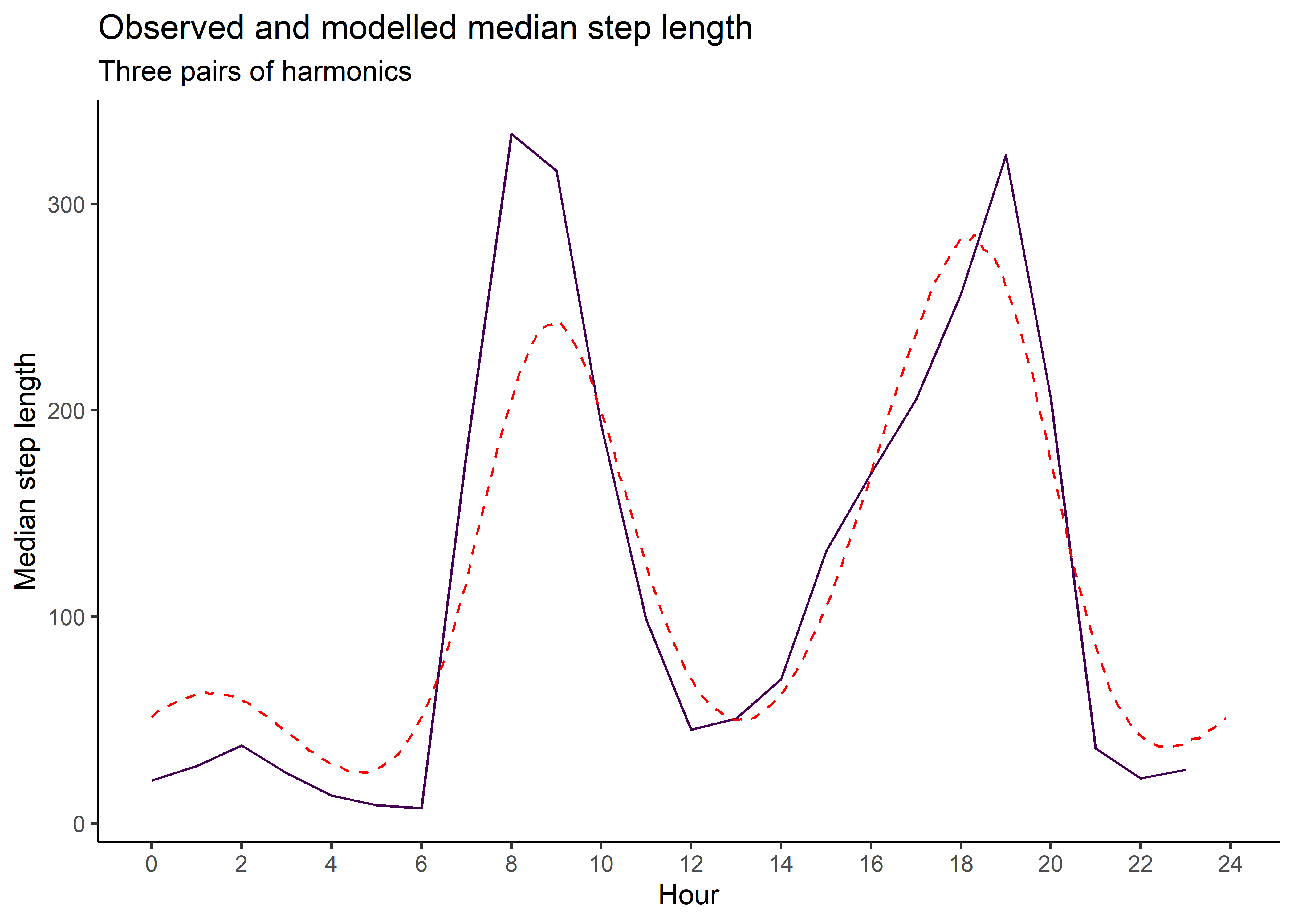 Observed and modelled median step length
Three pairs of harmonics

Median step length

300
200
100
0

0 2 4 6 8 10 12 14 16 18 20 22 24

Hour